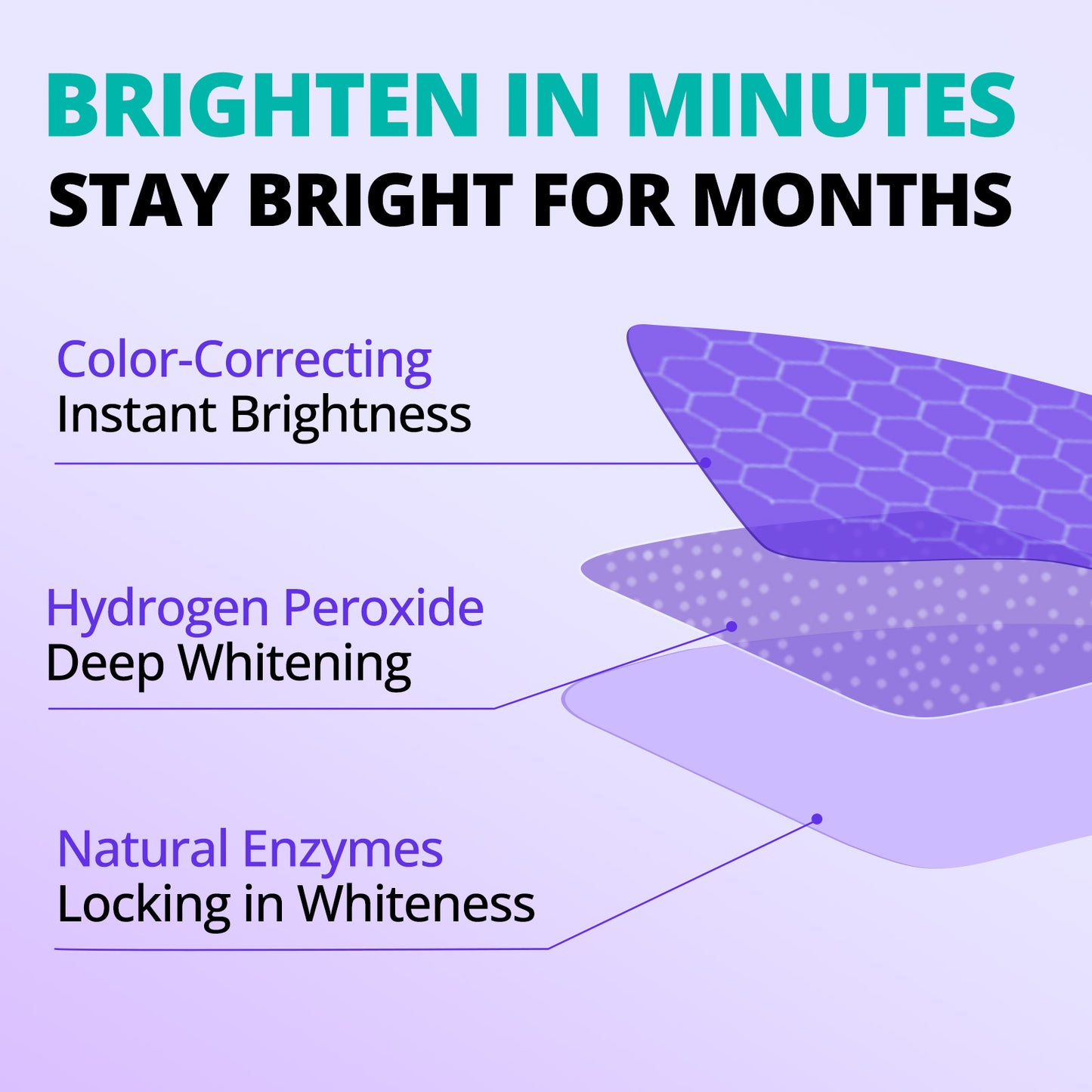 BRIGHTEN IN MINUTES
STAY BRIGHT FOR MONTHS

Color-Correcting
Instant Brightness

Hydrogen Peroxide
Deep Whitening

Natural Enzymes
Locking in Whiteness